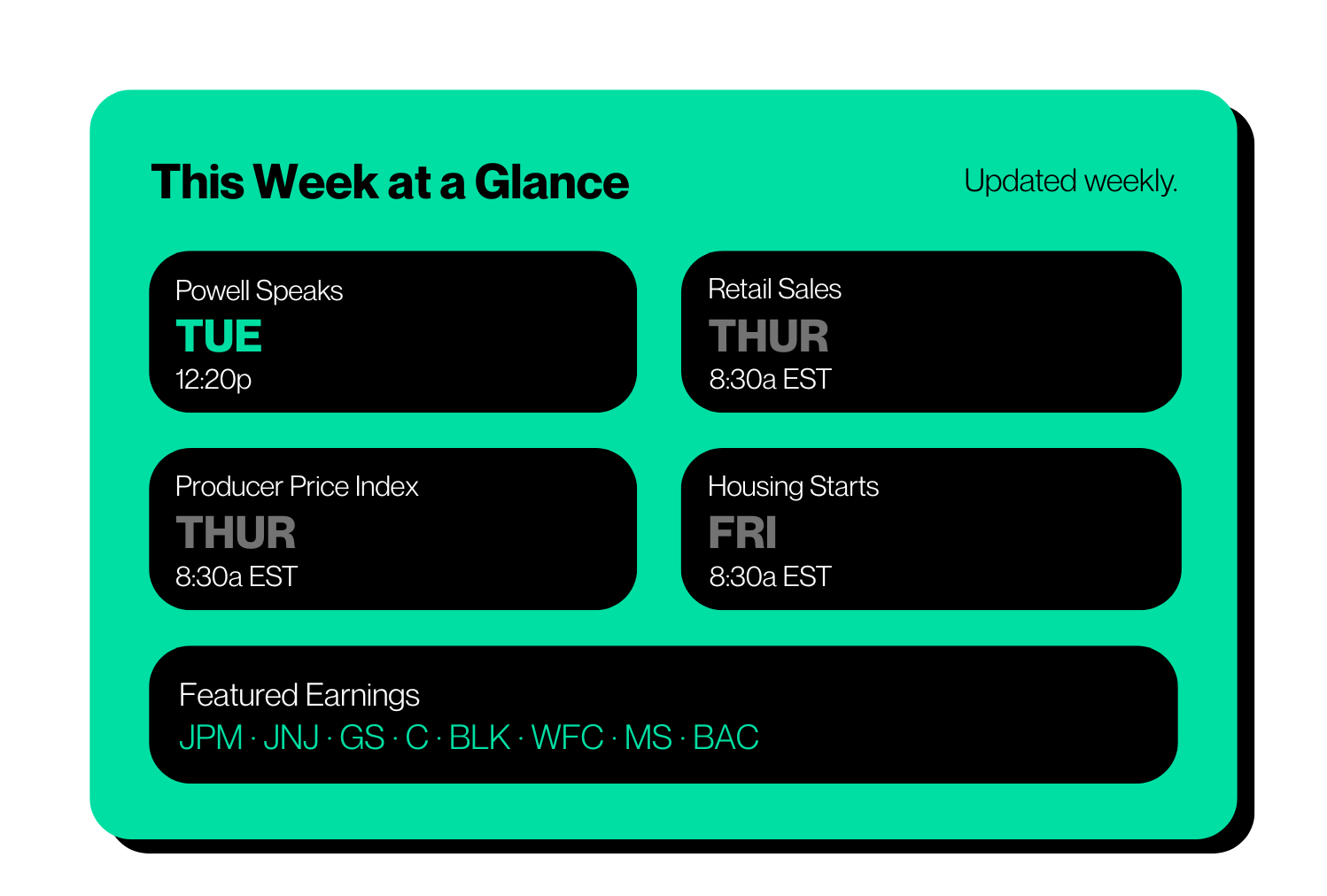 This Week at a Glance

Updated weekly.

Powell Speaks
TUE
12:20p

Retail Sales
THUR
8:30a EST

Producer Price Index
THUR
8:30a EST

Housing Starts
FRI
8:30a EST

Featured Earnings
JPM · JNJ · GS · C · BLK · WFC · MS · BAC